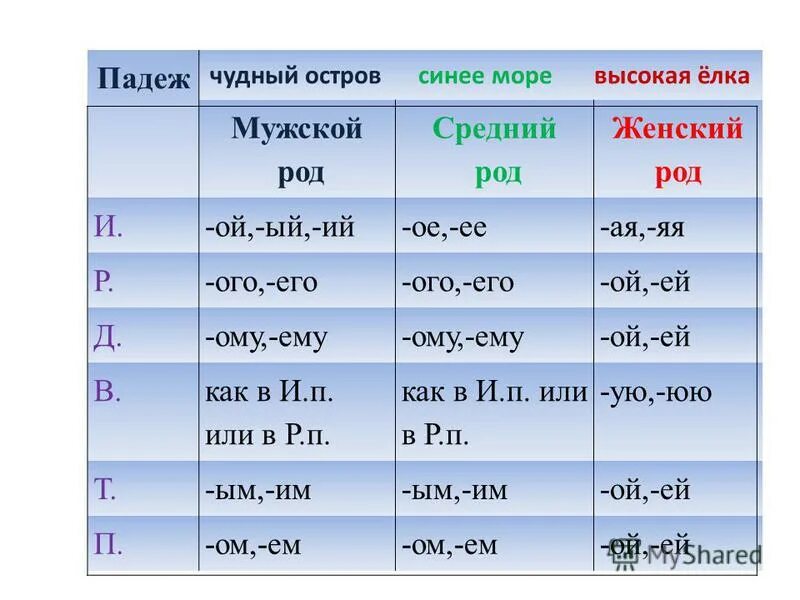 | Падеж | чудный остров | синее море | высокая ёлка |
|---|---|---|---|
| | Мужской род | Средний род | Женский род |
| И. | -ой,-ый,-ий | -ое,-ее | -ая,-яя |
| Р. | -ого,-его | -ого,-его | -ой,-ей |
| Д. | -ому,-ему | -ому,-ему | -ой,-ей |
| В. | как в И.п. или в Р.п. | как в И.п. или в Р.п. | -ую,-юю |
| Т. | -ым,-им | -ым,-им | -ой,-ей |
| П. | -ом,-ем | -ом,-ем | -ой,-ей |

MyShared